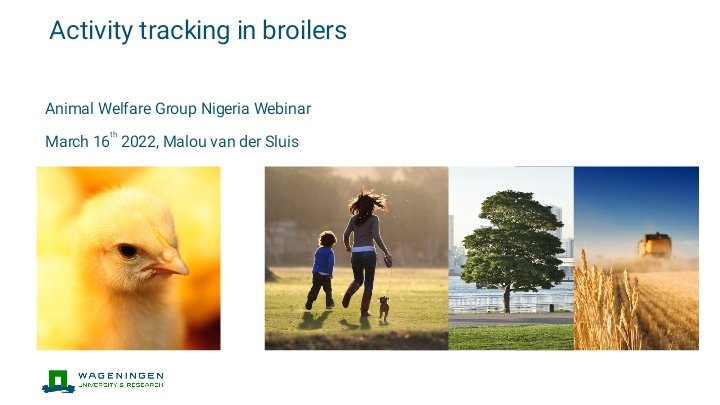 Activity tracking in broilers

Animal Welfare Group Nigeria Webinar

March 16$^{th}$ 2022, Malou van der Sluis

WAGENINGEN
UNIVERSITY & RESEARCH